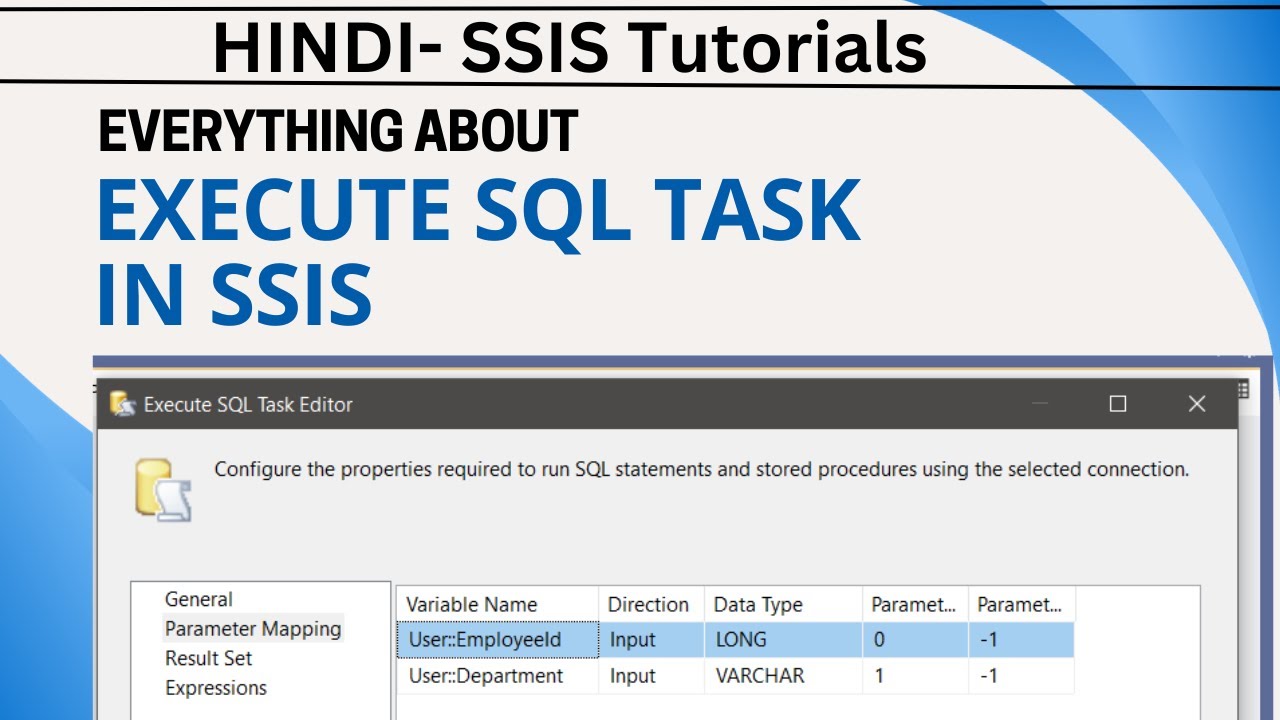 HINDI- SSIS Tutorials

EVERYTHING ABOUT

EXECUTE SQL TASK IN SSIS

Execute SQL Task Editor

Configure the properties required to run SQL statements and stored procedures using the selected connection.

General
Parameter Mapping
Result Set
Expressions

| Variable Name | Direction | Data Type | Paramet... | Paramet... |
|---|---|---|---|---|
| User::EmployeeId | Input | LONG | 0 | -1 |
| User::Department | Input | VARCHAR | 1 | -1 |